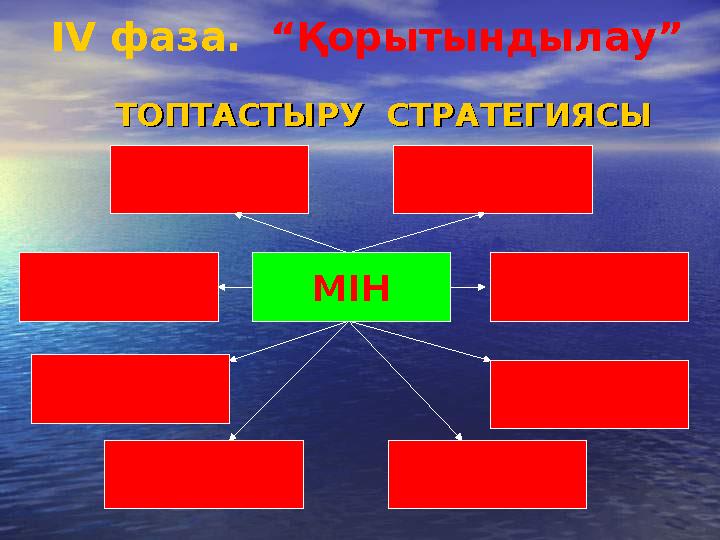 IV фаза. "Қорытындылау"

ТОПТАСТЫРУ СТРАТЕГИЯСЫ

МІН